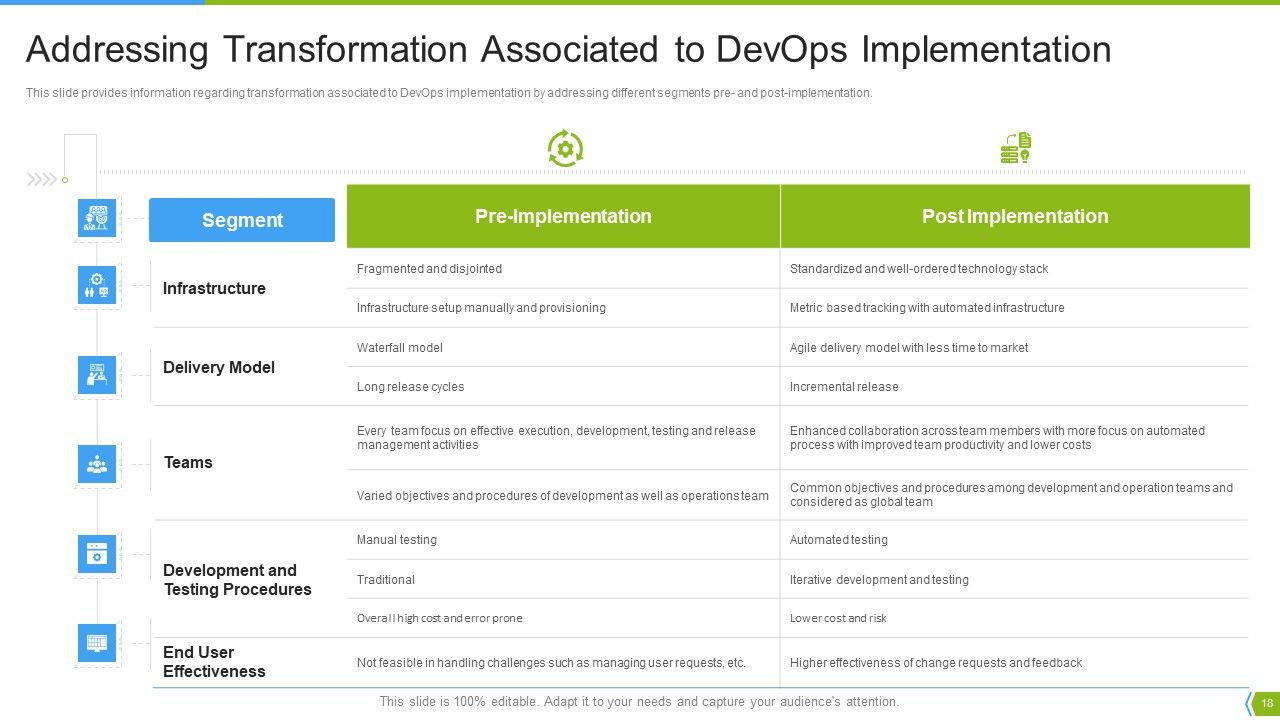 Addressing Transformation Associated to DevOps Implementation

This slide provides information regarding transformation associated to DevOps implementation by addressing different segments pre- and post-implementation.

| Segment | Pre-Implementation | Post Implementation |
|---|---|---|
| Infrastructure | Fragmented and disjointed | Standardized and well-ordered technology stack |
| | Infrastructure setup manually and provisioning | Metric based tracking with automated infrastructure |
| Delivery Model | Waterfall model | Agile delivery model with less time to market |
| | Long release cycles | Incremental release |
| Teams | Every team focus on effective execution, development, testing and release management activities | Enhanced collaboration across team members with more focus on automated process with improved team productivity and lower costs |
| | Varied objectives and procedures of development as well as operations team | Common objectives and procedures among development and operation teams and considered as global team |
| Development and Testing Procedures | Manual testing | Automated testing |
| | Traditional | Iterative development and testing |
| | Overall high cost and error prone | Lower cost and risk |
| End User Effectiveness | Not feasible in handling challenges such as managing user requests, etc. | Higher effectiveness of change requests and feedback |

This slide is 100% editable. Adapt it to your needs and capture your audience's attention.

18